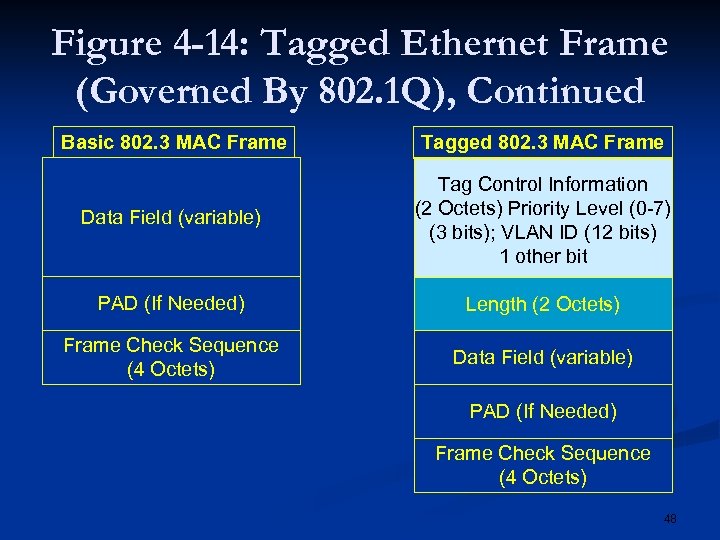 Figure 4-14: Tagged Ethernet Frame (Governed By 802.1Q), Continued

Basic 802.3 MAC Frame

Data Field (variable)

PAD (If Needed)

Frame Check Sequence (4 Octets)

Tagged 802.3 MAC Frame

Tag Control Information (2 Octets) Priority Level (0-7) (3 bits); VLAN ID (12 bits) 1 other bit

Length (2 Octets)

Data Field (variable)

PAD (If Needed)

Frame Check Sequence (4 Octets)

48